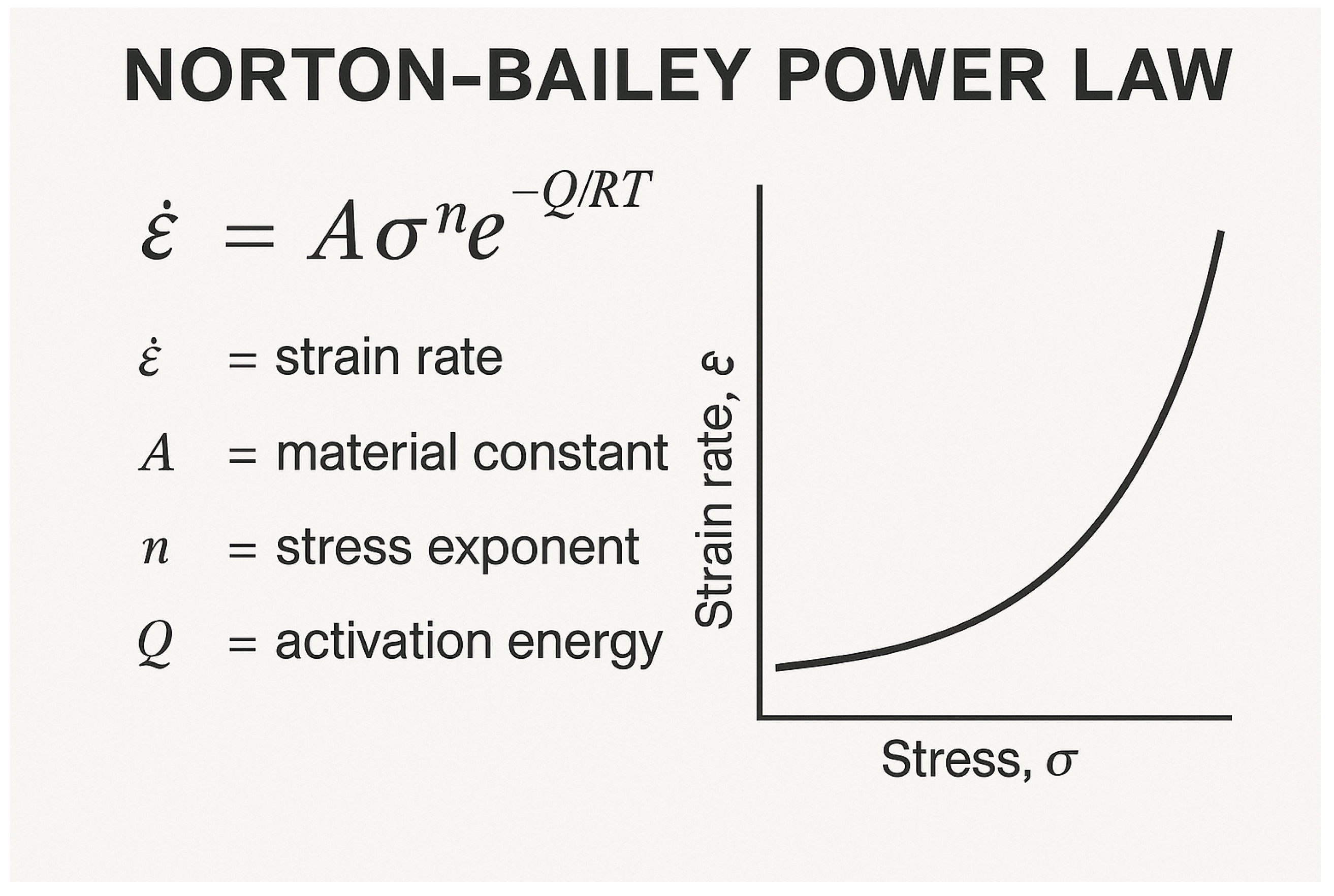 NORTON-BAILEY POWER LAW

$\dot{\varepsilon} = A\sigma^n e^{-Q/RT}$

$\dot{\varepsilon}$ = strain rate

$A$ = material constant

$n$ = stress exponent

$Q$ = activation energy

Strain rate, $\varepsilon$

Stress, $\sigma$